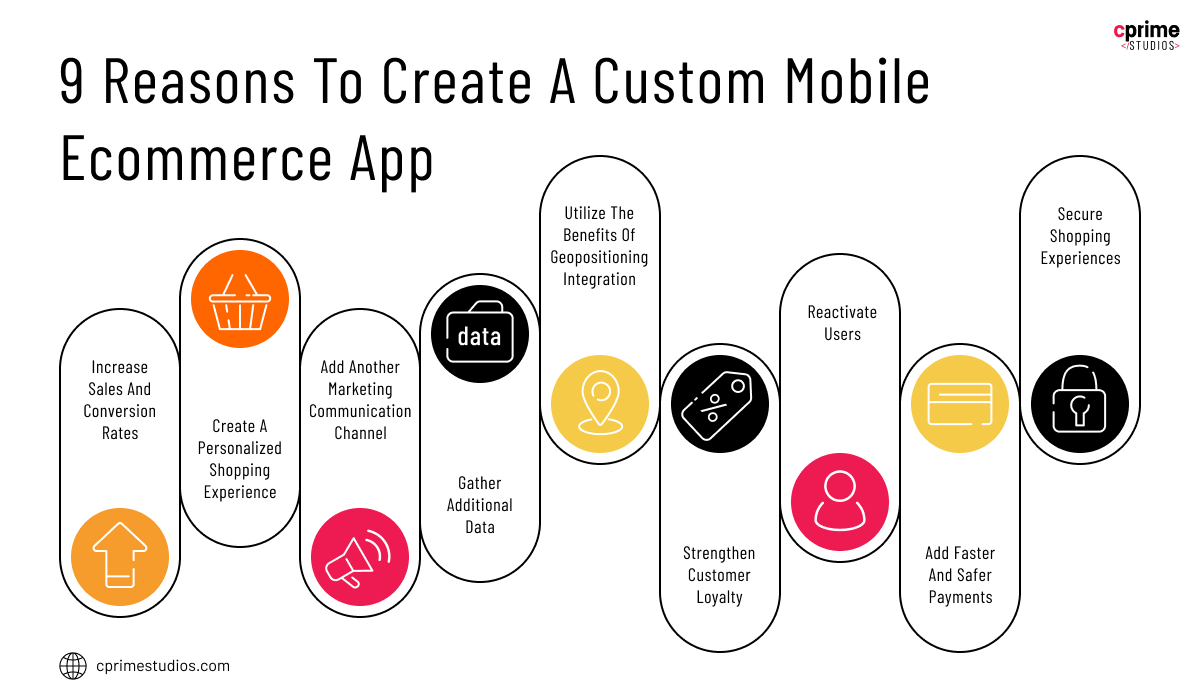 cprime
</STUDIOS>

9 Reasons To Create A Custom Mobile Ecommerce App

Increase Sales And Conversion Rates

Create A Personalized Shopping Experience

Add Another Marketing Communication Channel

data

Gather Additional Data

Utilize The Benefits Of Geopositioning Integration

Strengthen Customer Loyalty

Reactivate Users

Add Faster And Safer Payments

Secure Shopping Experiences

cprimestudios.com